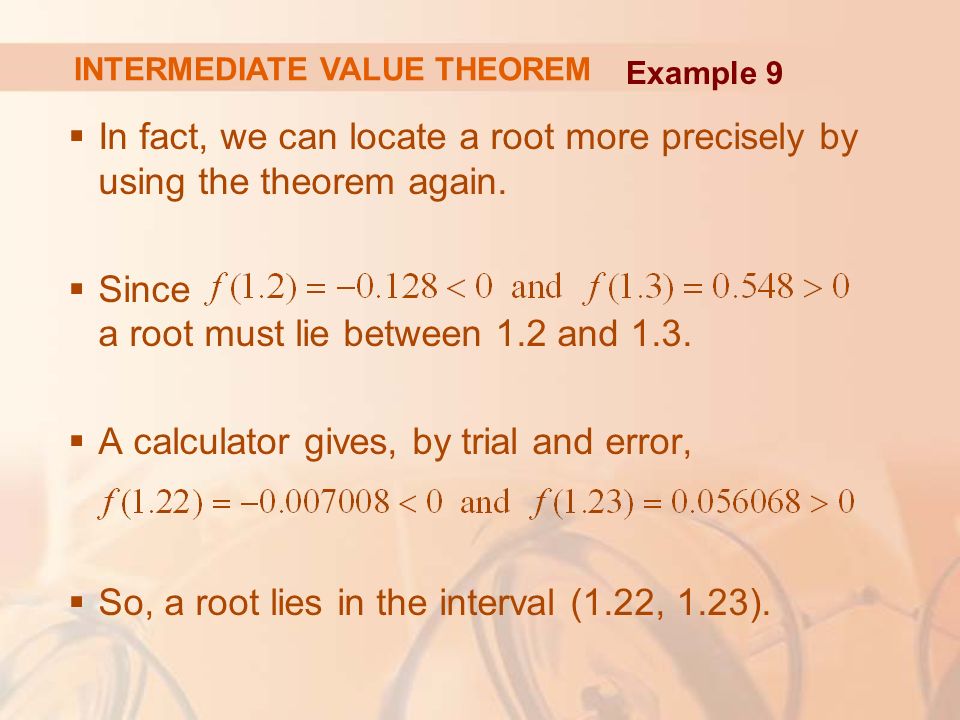 INTERMEDIATE VALUE THEOREM Example 9

▪ In fact, we can locate a root more precisely by using the theorem again.

▪ Since $f(1.2) = -0.128 < 0$ and $f(1.3) = 0.548 > 0$ a root must lie between 1.2 and 1.3.

▪ A calculator gives, by trial and error,

$f(1.22) = -0.007008 < 0$ and $f(1.23) = 0.056068 > 0$

▪ So, a root lies in the interval (1.22, 1.23).